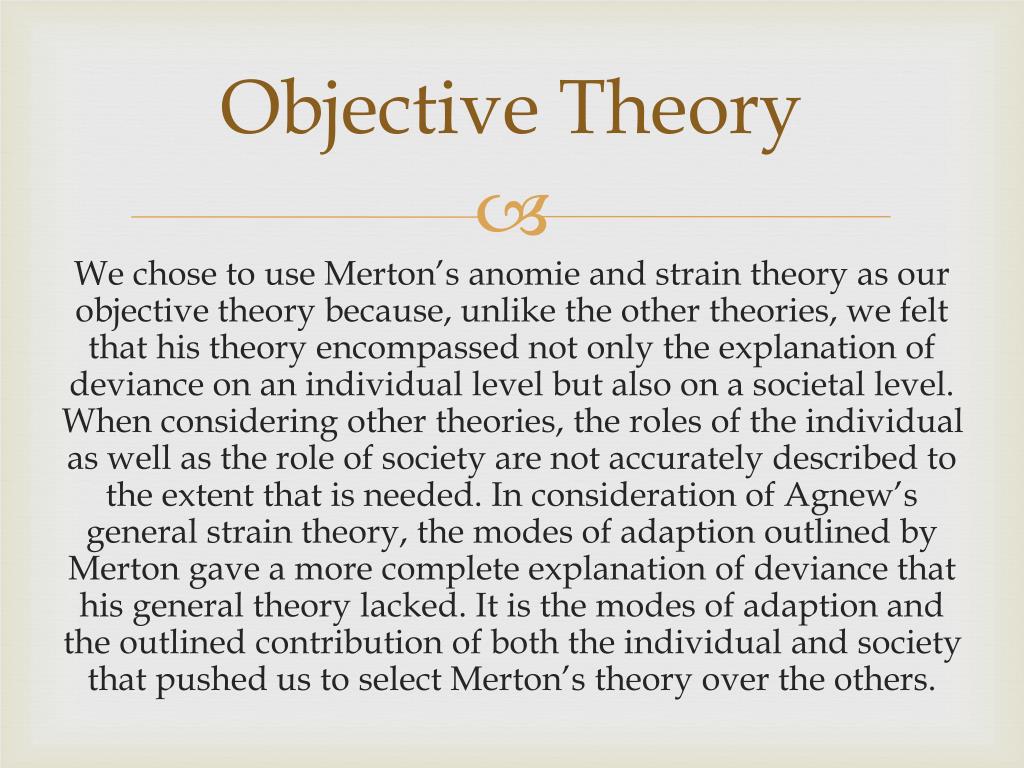 Objective Theory

We chose to use Merton’s anomie and strain theory as our objective theory because, unlike the other theories, we felt that his theory encompassed not only the explanation of deviance on an individual level but also on a societal level. When considering other theories, the roles of the individual as well as the role of society are not accurately described to the extent that is needed. In consideration of Agnew’s general strain theory, the modes of adaption outlined by Merton gave a more complete explanation of deviance that his general theory lacked. It is the modes of adaption and the outlined contribution of both the individual and society that pushed us to select Merton’s theory over the others.